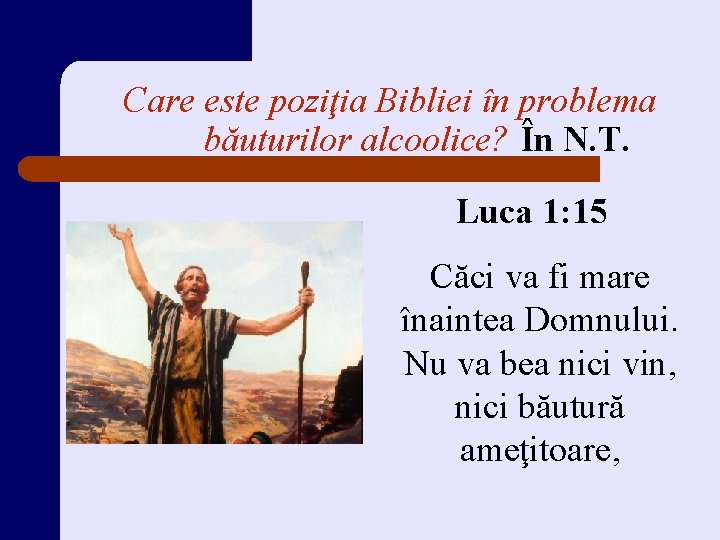 Care este poziţia Bibliei în problema băuturilor alcoolice? În N.T.

Luca 1:15

Căci va fi mare înaintea Domnului. Nu va bea nici vin, nici băutură ameţitoare,